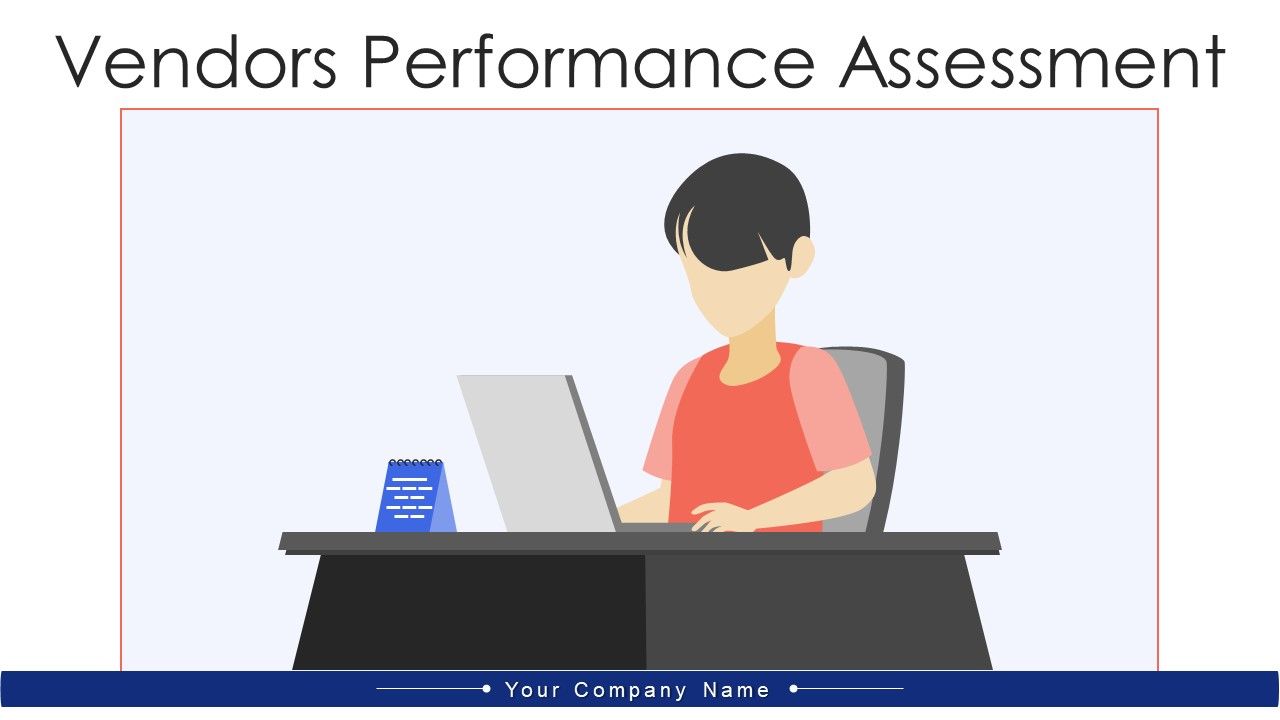 Vendors Performance Assessment

Your Company Name